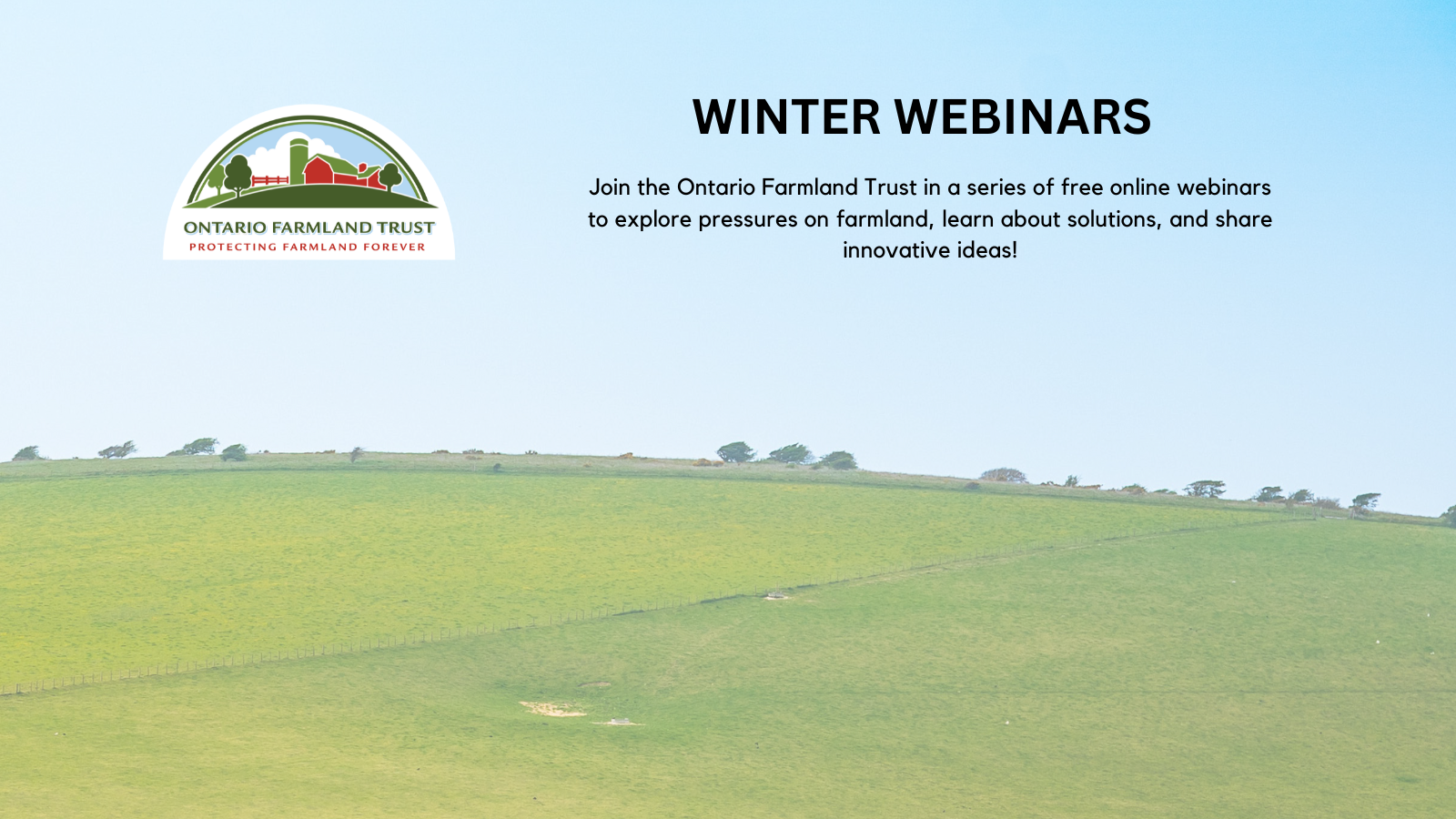 ONTARIO FARMLAND TRUST
PROTECTING FARMLAND FOREVER

WINTER WEBINARS

Join the Ontario Farmland Trust in a series of free online webinars to explore pressures on farmland, learn about solutions, and share innovative ideas!